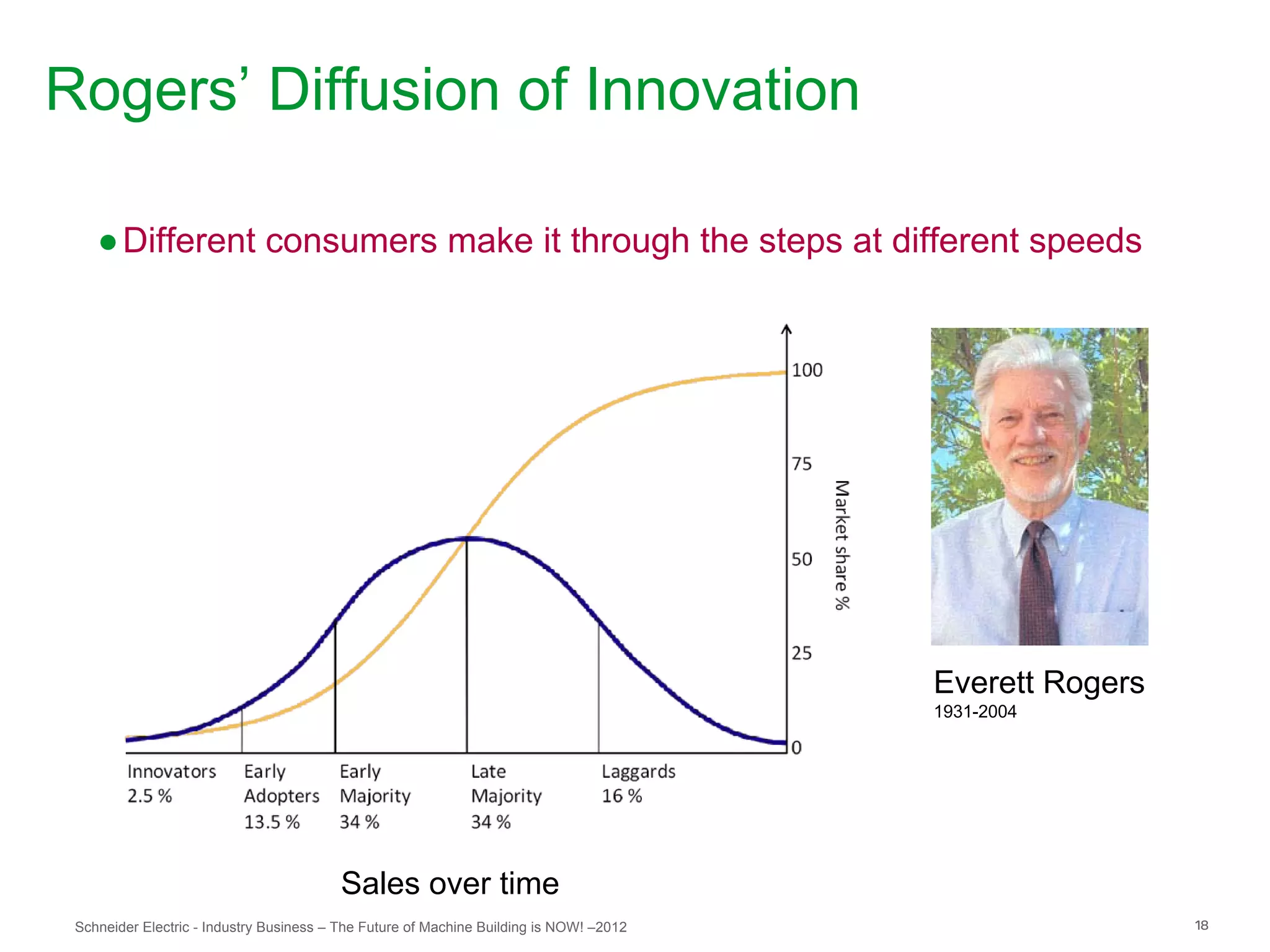 Rogers' Diffusion of Innovation

● Different consumers make it through the steps at different speeds

100
75
50
25
0
Market share %

Innovators 2.5 %
Early Adopters 13.5 %
Early Majority 34 %
Late Majority 34 %
Laggards 16 %

Sales over time

Everett Rogers
1931-2004

Schneider Electric - Industry Business – The Future of Machine Building is NOW! –2012

18